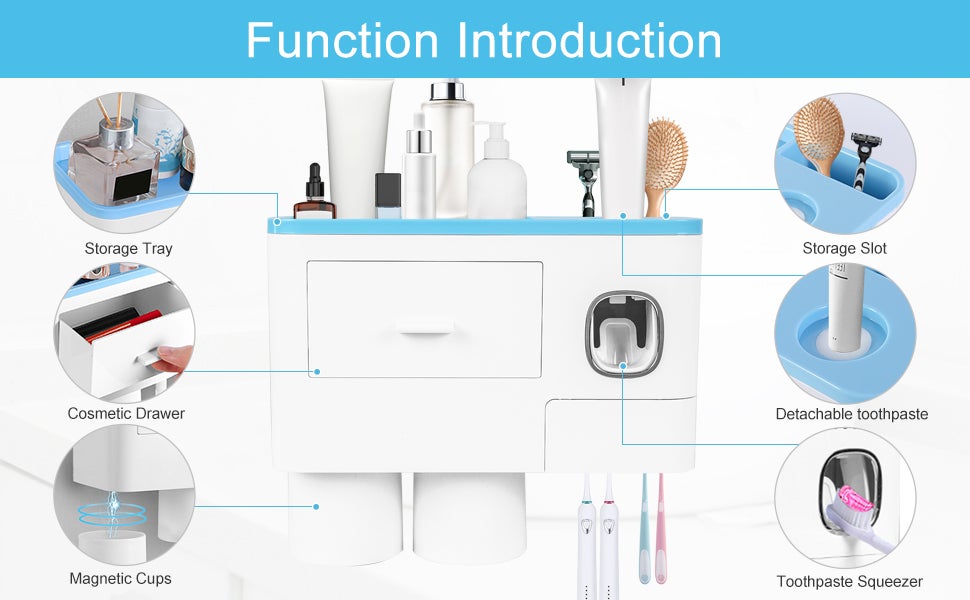 Function Introduction

Storage Tray

Cosmetic Drawer

Magnetic Cups

Storage Slot

Detachable toothpaste

Toothpaste Squeezer